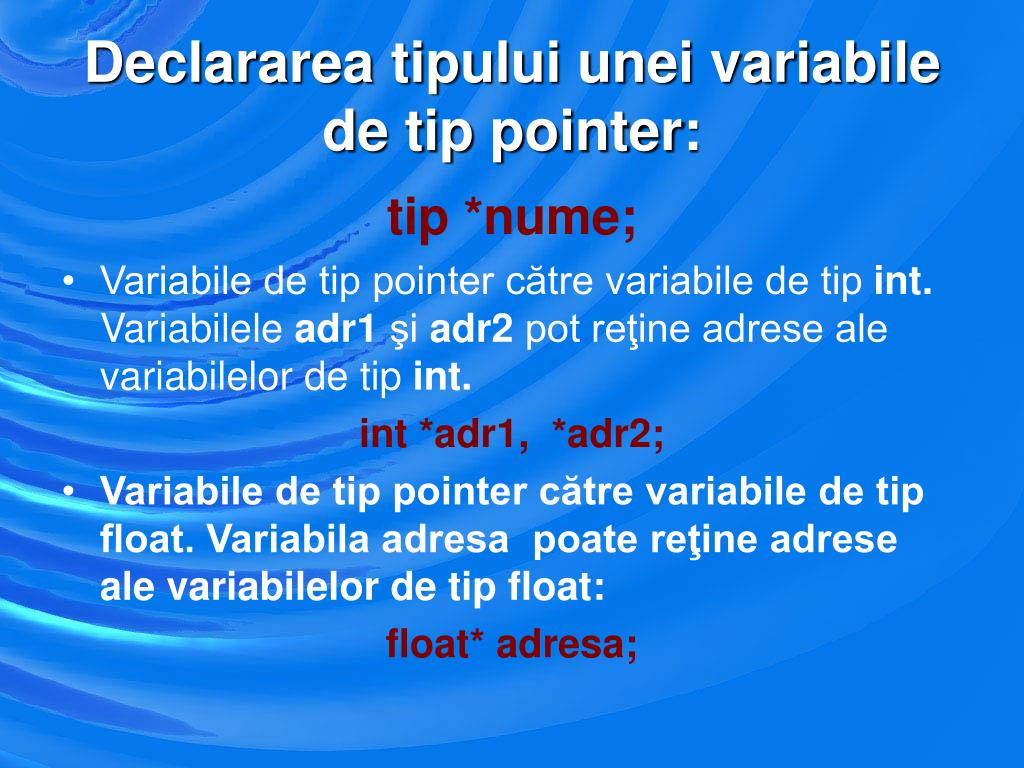 Declararea tipului unei variabile de tip pointer:

tip *nume;

• Variabile de tip pointer către variabile de tip int. Variabilele adr1 şi adr2 pot reţine adrese ale variabilelor de tip int.

int *adr1, *adr2;

• Variabile de tip pointer către variabile de tip float. Variabila adresa poate reţine adrese ale variabilelor de tip float:

float* adresa;